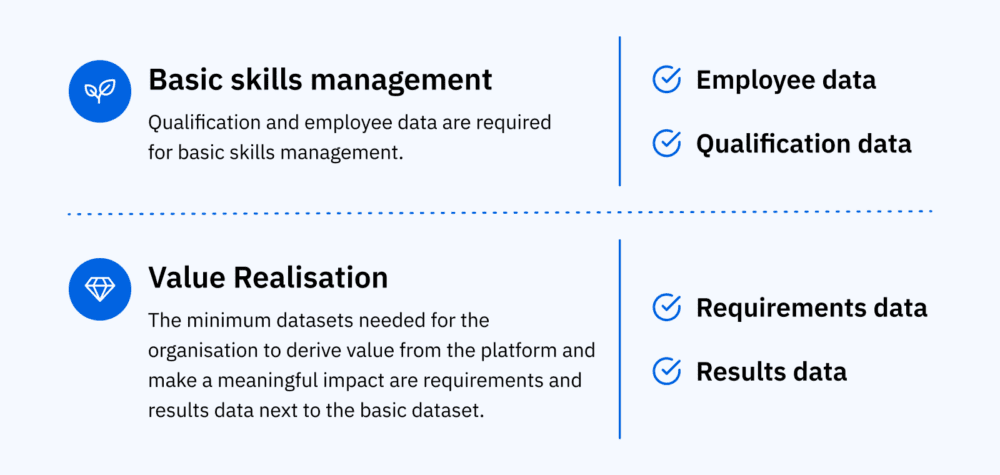 Basic skills management

Qualification and employee data are required for basic skills management.

Employee data

Qualification data

Value Realisation

The minimum datasets needed for the organisation to derive value from the platform and make a meaningful impact are requirements and results data next to the basic dataset.

Requirements data

Results data